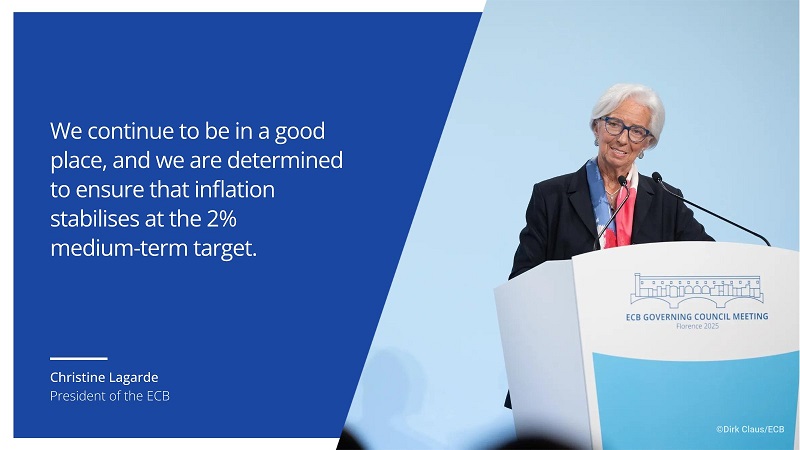 We continue to be in a good place, and we are determined to ensure that inflation stabilises at the 2% medium-term target.

Christine Lagarde
President of the ECB

ECB GOVERNING COUNCIL MEETING
Florence 2025

©Dirk Claus/ECB